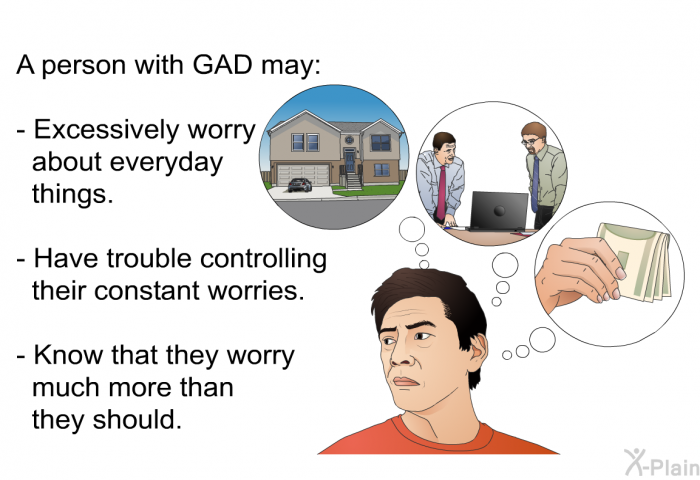 A person with GAD may:

- Excessively worry about everyday things.

- Have trouble controlling their constant worries.

- Know that they worry much more than they should.

X-Plain